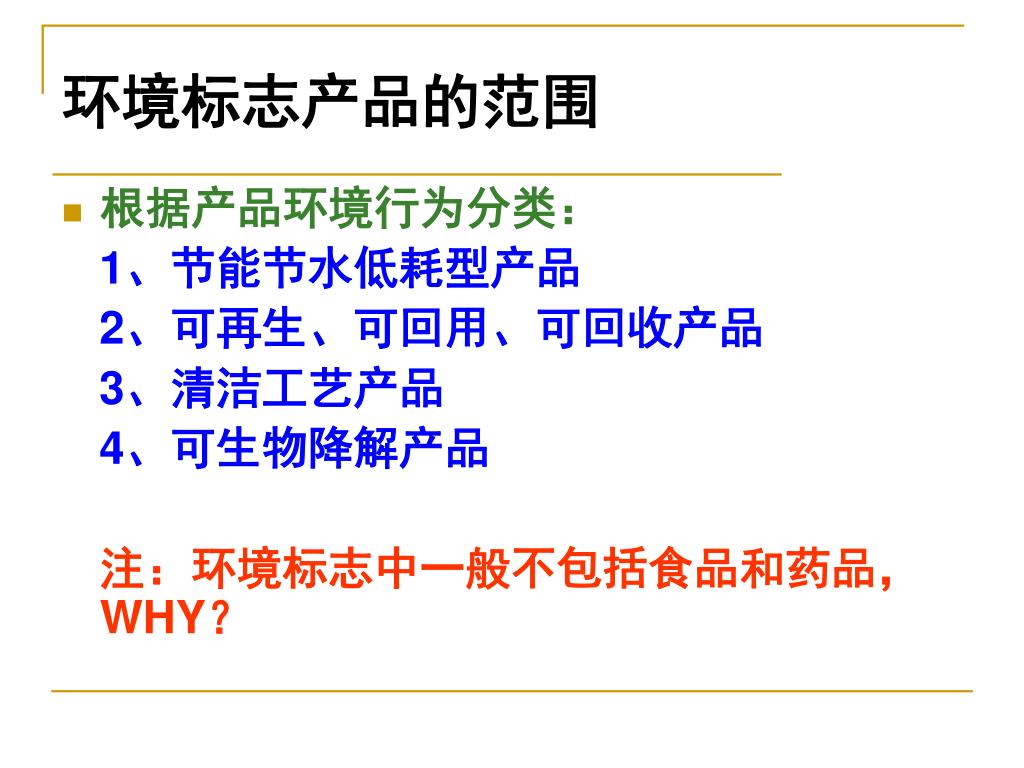 环境标志产品的范围

根据产品环境行为分类：
1、节能节水低耗型产品
2、可再生、可回用、可回收产品
3、清洁工艺产品
4、可生物降解产品

注：环境标志中一般不包括食品和药品，WHY？